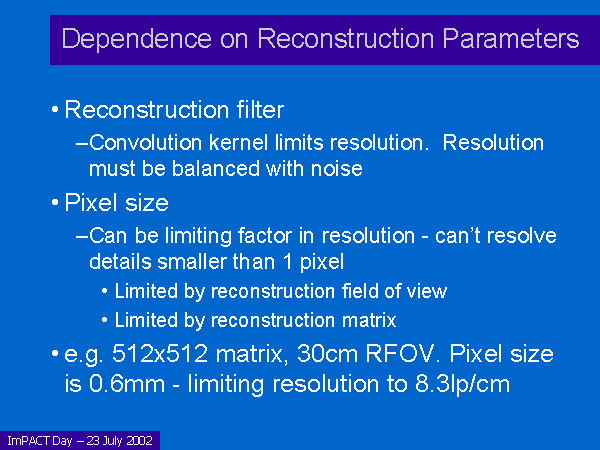 Dependence on Reconstruction Parameters

• Reconstruction filter

–Convolution kernel limits resolution. Resolution must be balanced with noise

• Pixel size

–Can be limiting factor in resolution - can't resolve details smaller than 1 pixel

• Limited by reconstruction field of view

• Limited by reconstruction matrix

• e.g. 512x512 matrix, 30cm RFOV. Pixel size is 0.6mm - limiting resolution to 8.3lp/cm

ImPACT Day – 23 July 2002